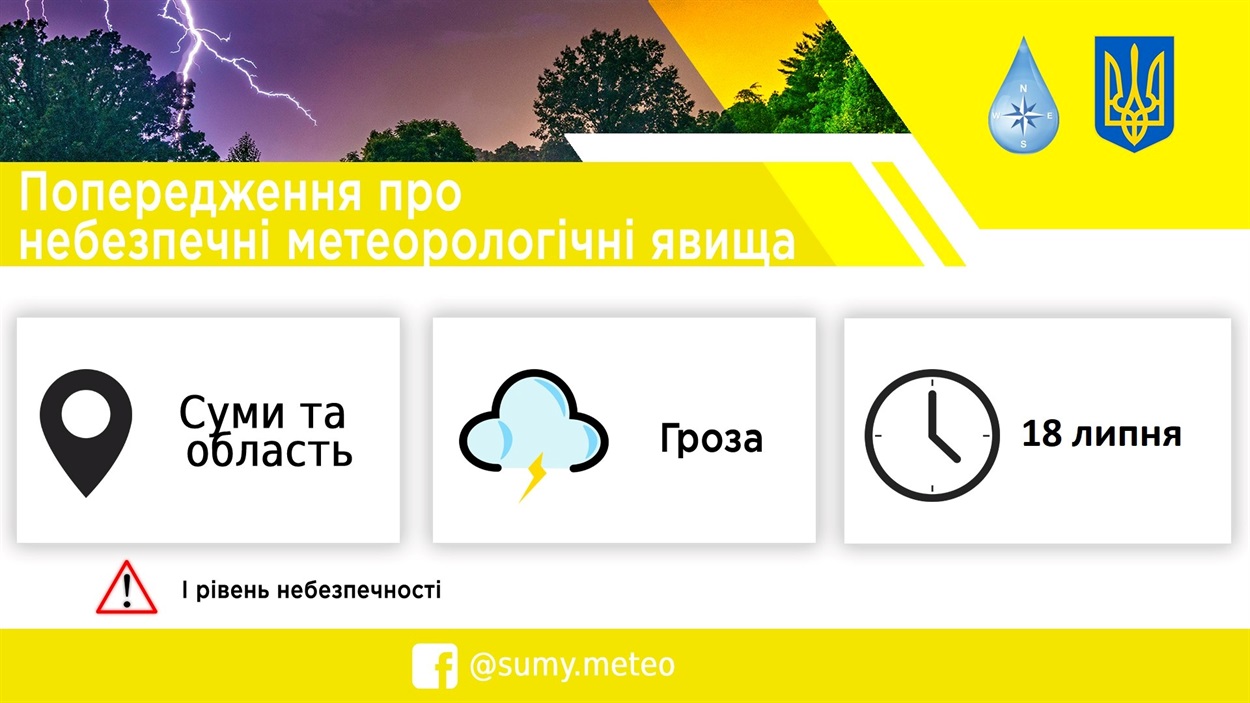 N
E
S

Попередження про небезпечні метеорологічні явища

Суми та область

Гроза

18 липня

І рівень небезпечності

@sumy.meteo